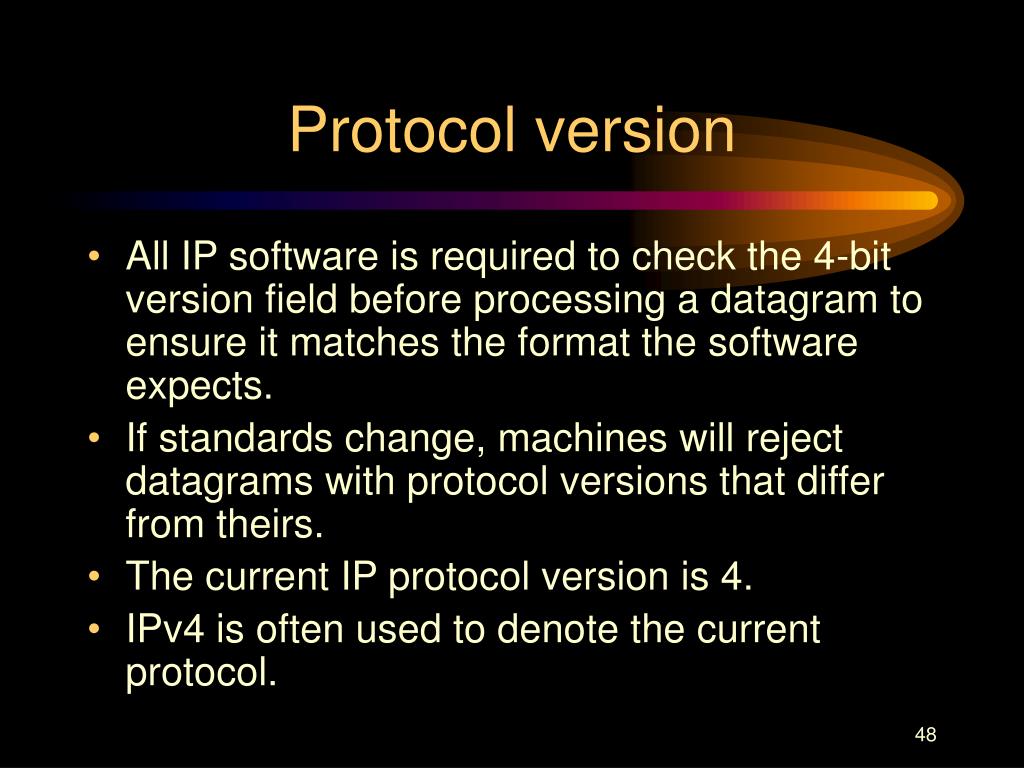 Protocol version

• All IP software is required to check the 4-bit version field before processing a datagram to ensure it matches the format the software expects.
• If standards change, machines will reject datagrams with protocol versions that differ from theirs.
• The current IP protocol version is 4.
• IPv4 is often used to denote the current protocol.

48